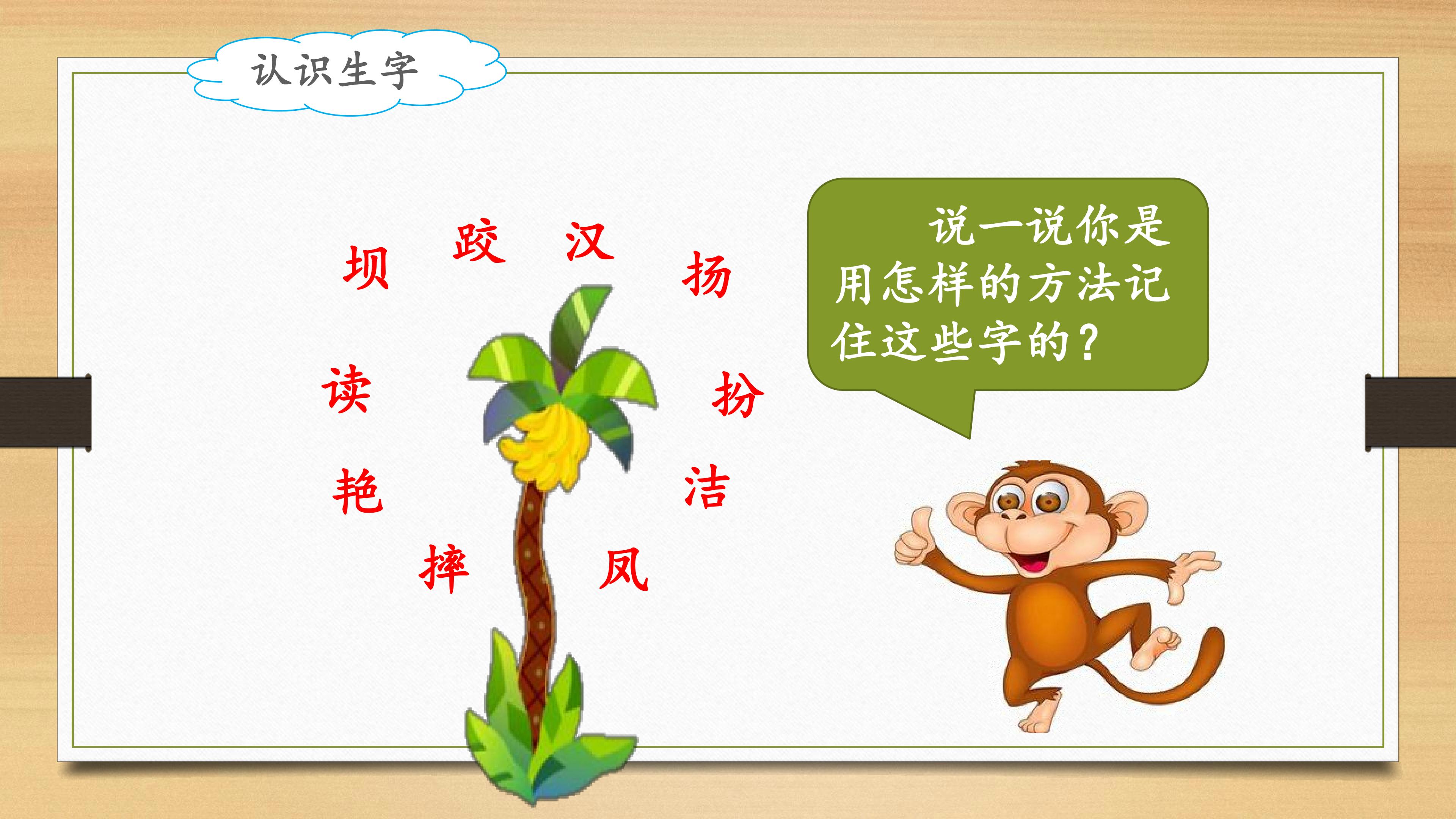 认识生字

坝 跤 汉 扬

读 扮

艳 洁

摔 凤

说一说你是用怎样的方法记住这些字的？